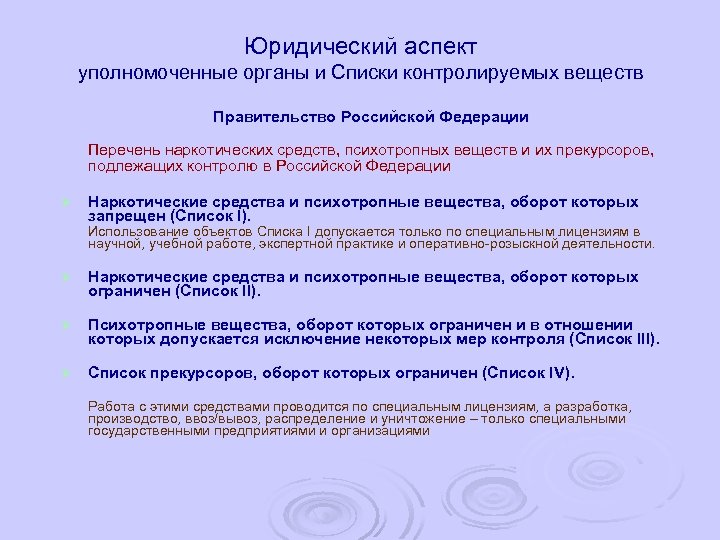 Юридический аспект
уполномоченные органы и Списки контролируемых веществ

Правительство Российской Федерации

Перечень наркотических средств, психотропных веществ и их прекурсоров, подлежащих контролю в Российской Федерации

Наркотические средства и психотропные вещества, оборот которых запрещен (Список I).
Использование объектов Списка I допускается только по специальным лицензиям в научной, учебной работе, экспертной практике и оперативно-розыскной деятельности.

Наркотические средства и психотропные вещества, оборот которых ограничен (Список II).

Психотропные вещества, оборот которых ограничен и в отношении которых допускается исключение некоторых мер контроля (Список III).

Список прекурсоров, оборот которых ограничен (Список IV).

Работа с этими средствами проводится по специальным лицензиям, а разработка, производство, ввоз/вывоз, распределение и уничтожение – только специальными государственными предприятиями и организациями